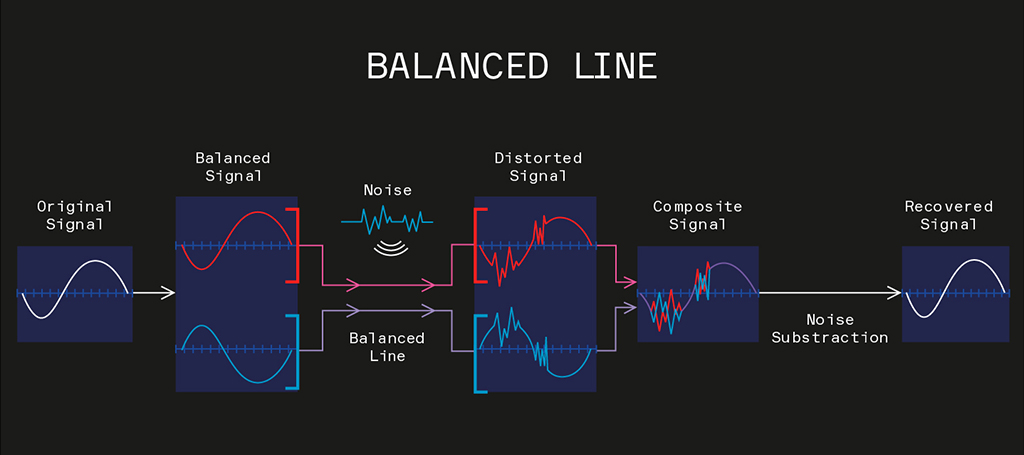 BALANCED LINE

Original Signal

Balanced Signal

Noise

Balanced Line

Distorted Signal

Composite Signal

Noise Substraction

Recovered Signal